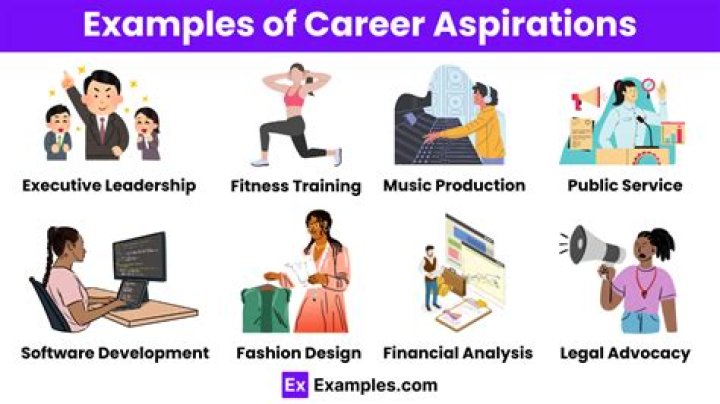 Examples of Career Aspirations

Executive Leadership

Fitness Training

Music Production

Public Service

Software Development

Fashion Design

Financial Analysis

Legal Advocacy

Ex Examples.com